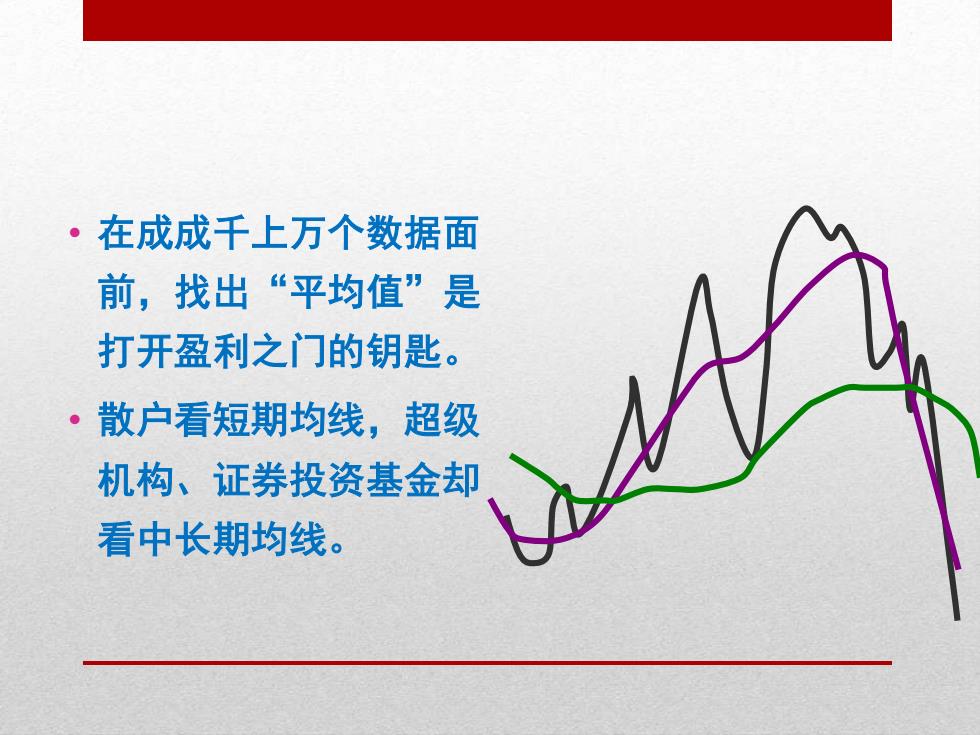 • 在成成千上万个数据面前，找出“平均值”是打开盈利之门的钥匙。

• 散户看短期均线，超级机构、证券投资基金却看中长期均线。